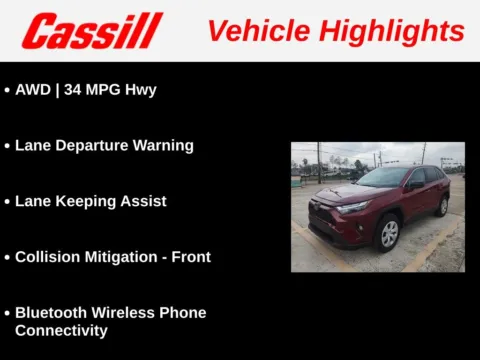 Cassill Vehicle Highlights

• AWD | 34 MPG Hwy

• Lane Departure Warning

• Lane Keeping Assist

• Collision Mitigation - Front

• Bluetooth Wireless Phone Connectivity